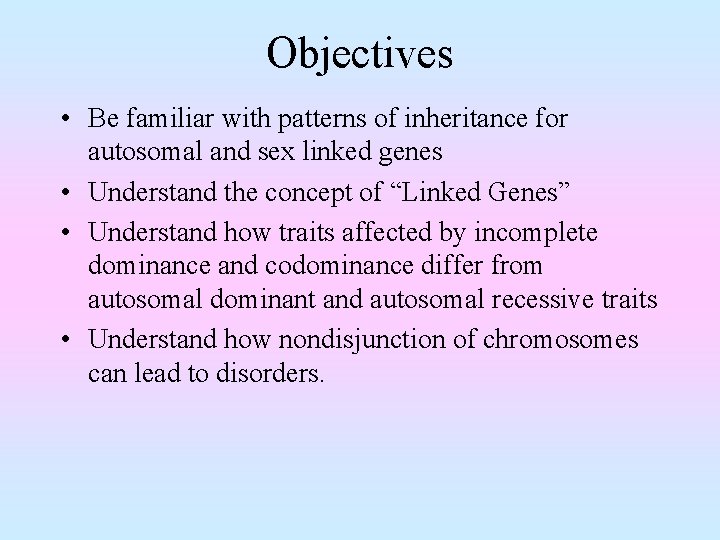 Objectives

• Be familiar with patterns of inheritance for autosomal and sex linked genes
• Understand the concept of “Linked Genes”
• Understand how traits affected by incomplete dominance and codominance differ from autosomal dominant and autosomal recessive traits
• Understand how nondisjunction of chromosomes can lead to disorders.